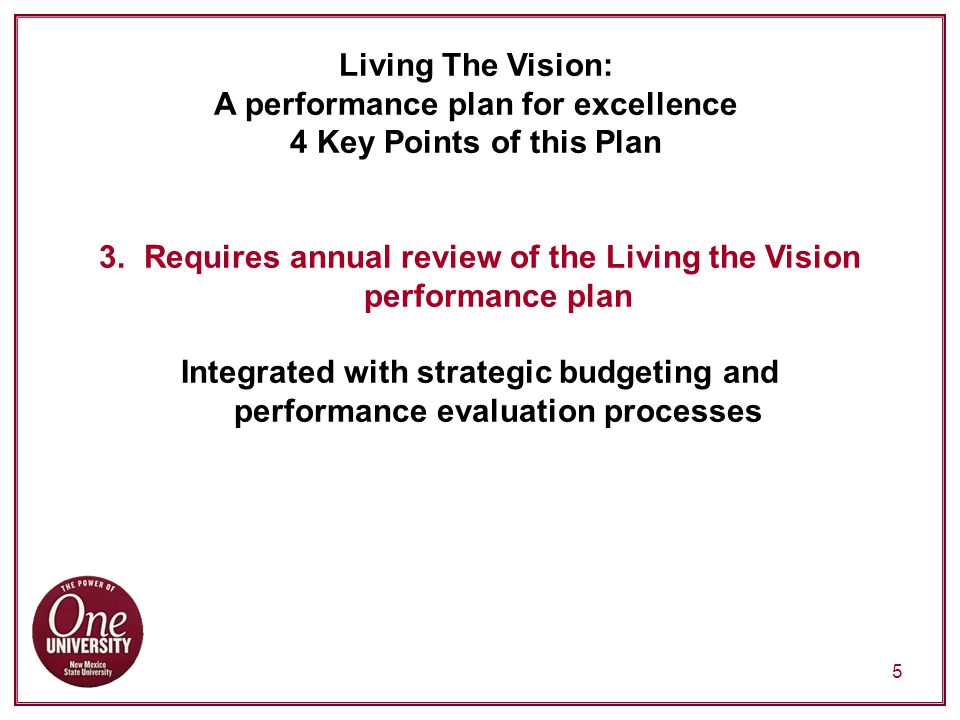 Living The Vision:
A performance plan for excellence
4 Key Points of this Plan

3. Requires annual review of the Living the Vision performance plan

Integrated with strategic budgeting and performance evaluation processes

THE POWER OF
One
UNIVERSITY
New Mexico State University

5